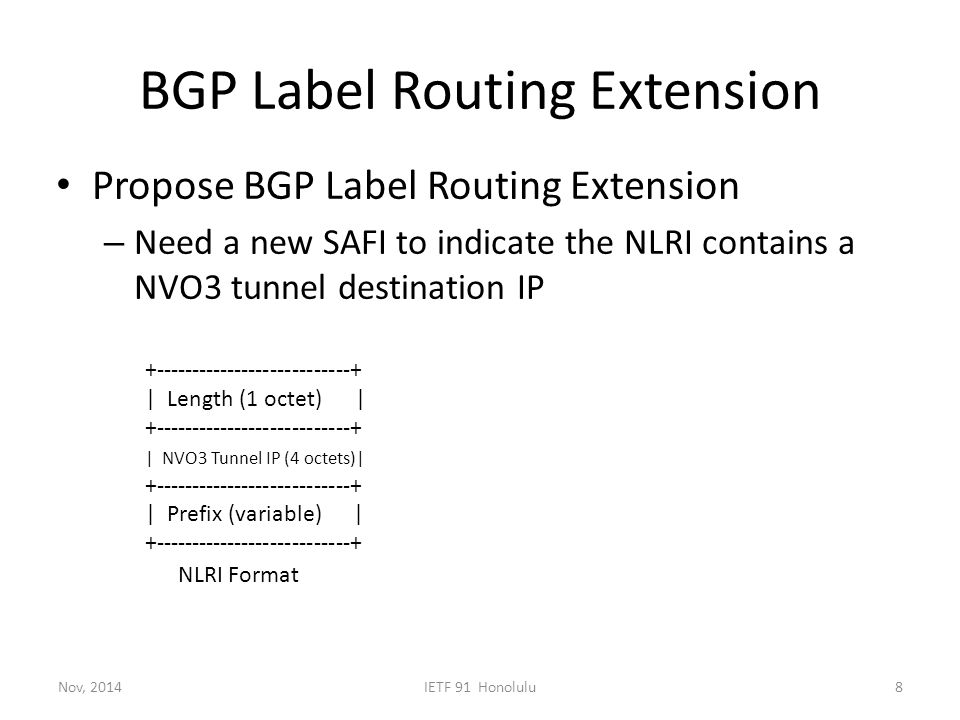 BGP Label Routing Extension

• Propose BGP Label Routing Extension
– Need a new SAFI to indicate the NLRI contains a NVO3 tunnel destination IP

+---------------------------+
| Length (1 octet) |
+---------------------------+
| NVO3 Tunnel IP (4 octets)|
+---------------------------+
| Prefix (variable) |
+---------------------------+
NLRI Format

Nov, 2014
IETF 91 Honolulu
8